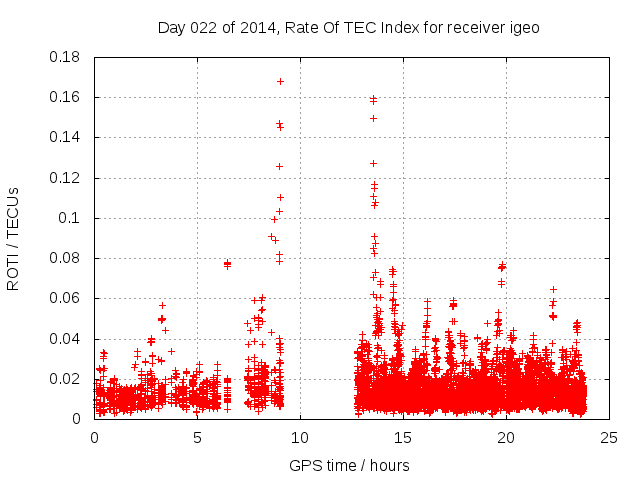 Day 022 of 2014, Rate Of TEC Index for receiver igeo

ROTI / TECUs

0.18
0.16
0.14
0.12
0.1
0.08
0.06
0.04
0.02
0

0
5
10
15
20
25

GPS time / hours